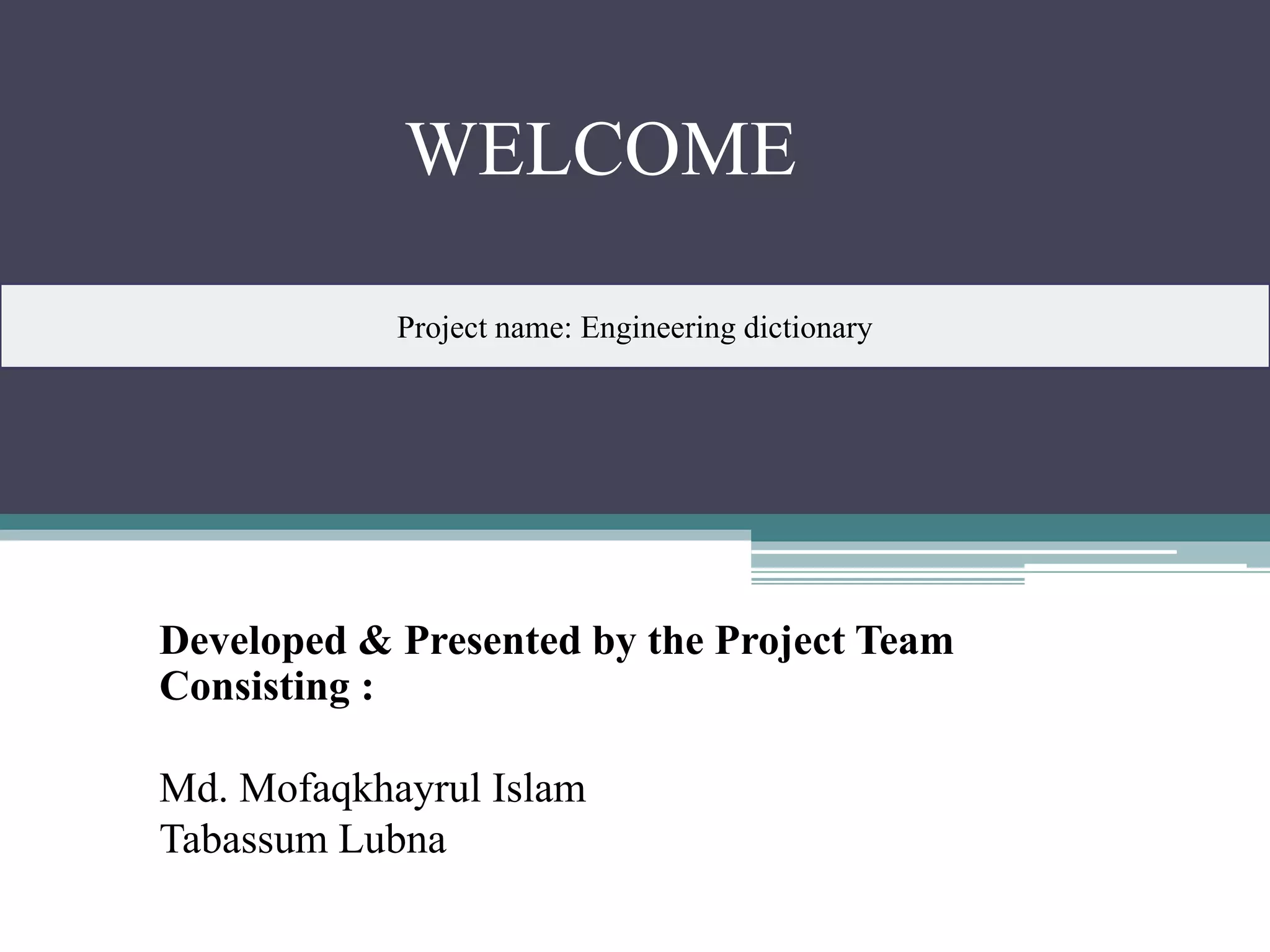 WELCOME

Project name: Engineering dictionary

Developed & Presented by the Project Team Consisting :

Md. Mofaqkhayrul Islam
Tabassum Lubna